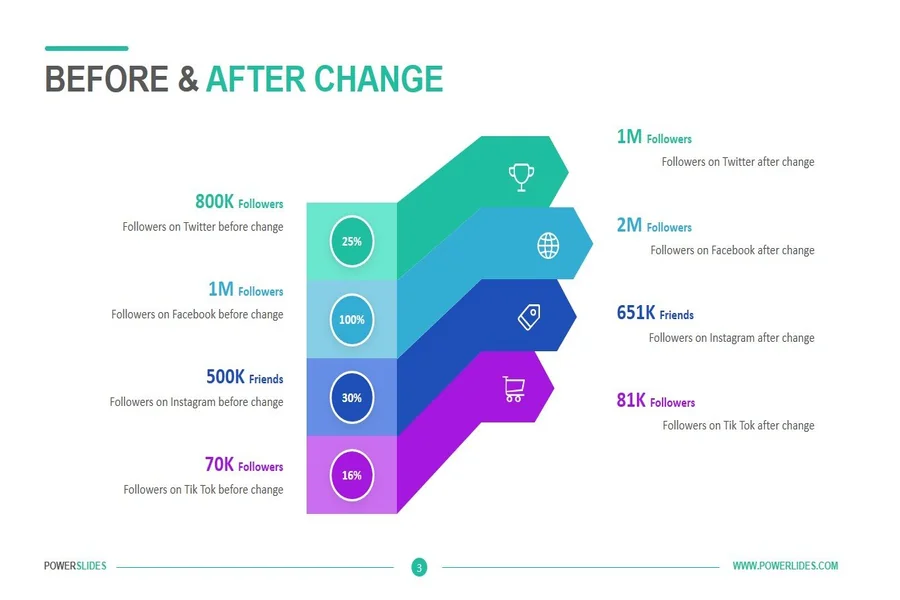 BEFORE & AFTER CHANGE

800K Followers
Followers on Twitter before change

1M Followers
Followers on Facebook before change

500K Friends
Followers on Instagram before change

70K Followers
Followers on Tik Tok before change

25%

100%

30%

16%

1M Followers
Followers on Twitter after change

2M Followers
Followers on Facebook after change

651K Friends
Followers on Instagram after change

81K Followers
Followers on Tik Tok after change

POWERSLIDES

3

WWW.POWERLIDES.COM